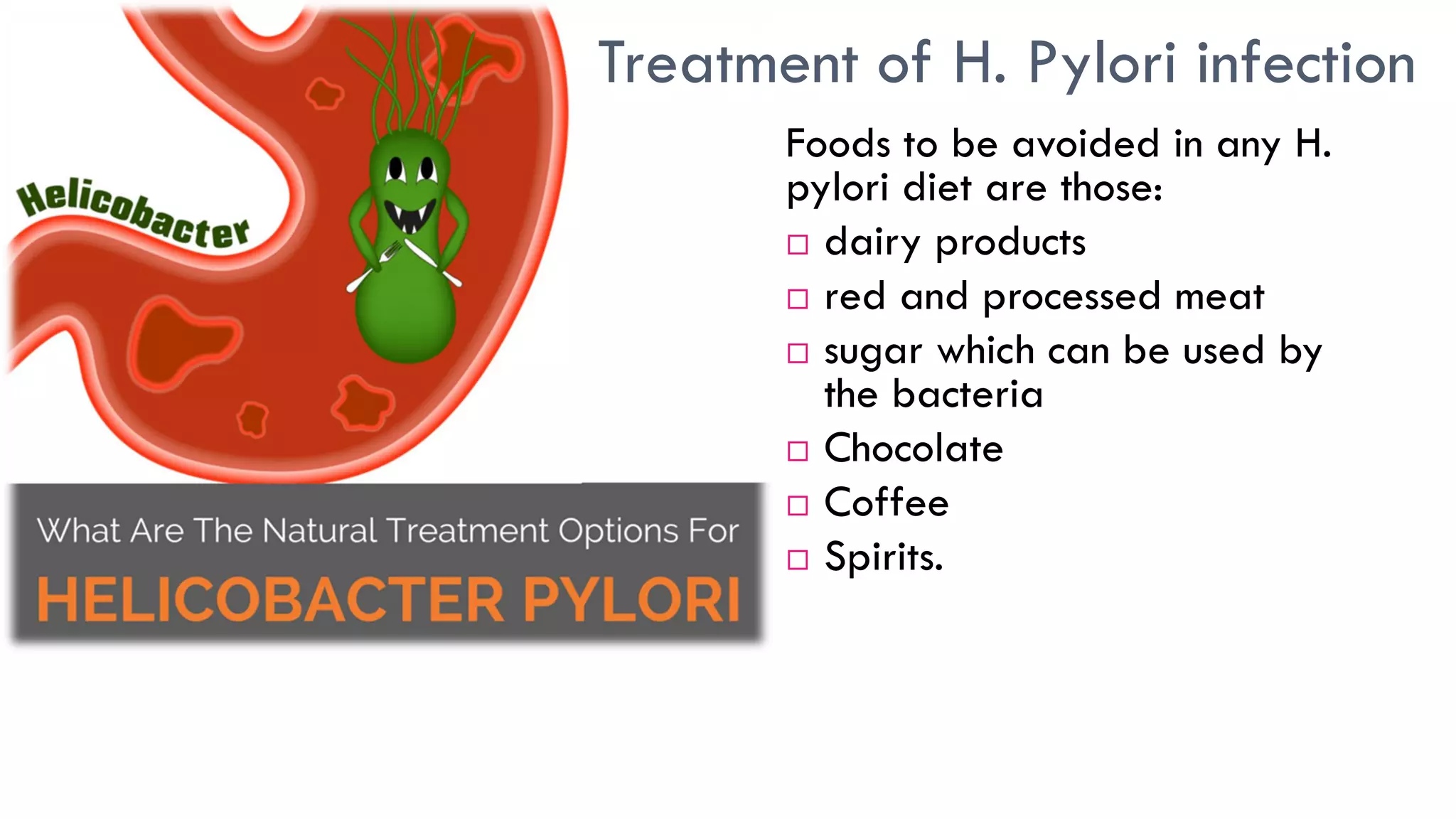 Treatment of H. Pylori infection

Helicobacter

What Are The Natural Treatment Options For

HELICOBACTER PYLORI

Foods to be avoided in any H. pylori diet are those:

□ dairy products
□ red and processed meat
□ sugar which can be used by the bacteria
□ Chocolate
□ Coffee
□ Spirits.